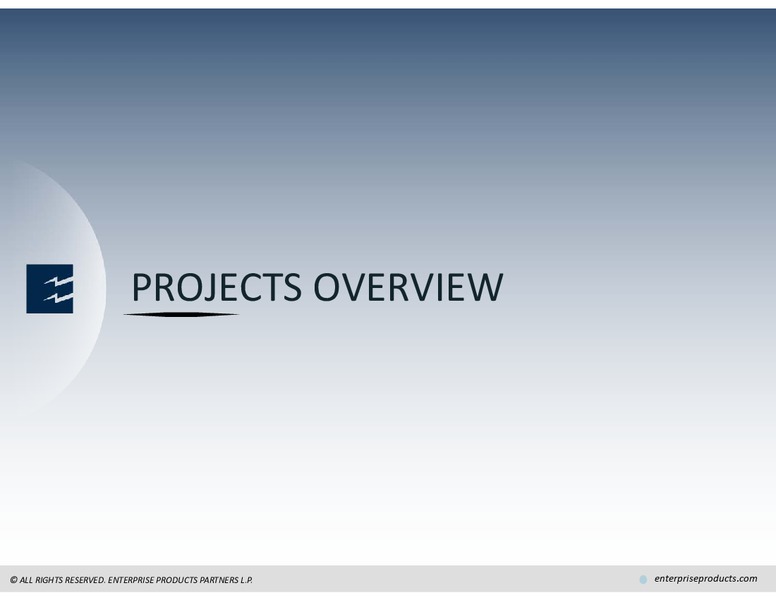 PROJECTS OVERVIEW

© ALL RIGHTS RESERVED. ENTERPRISE PRODUCTS PARTNERS L.P.

enterpriseproducts.com